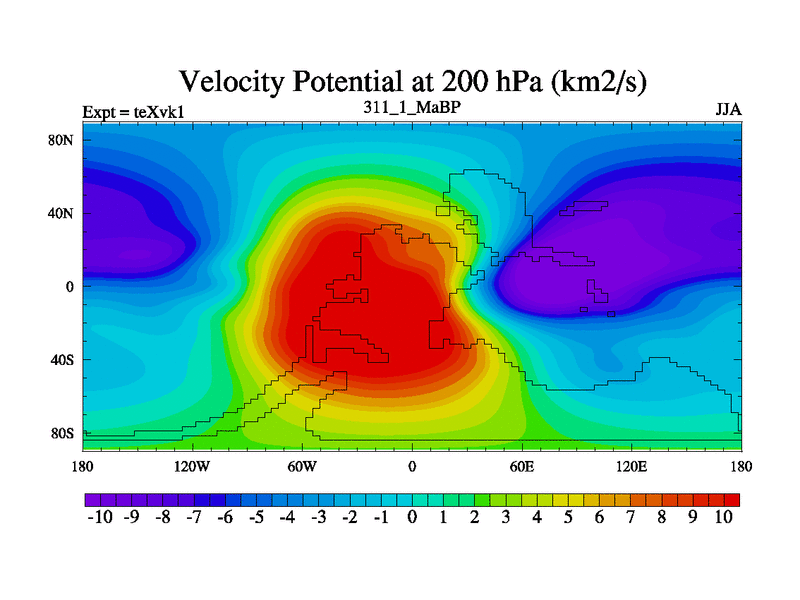 Velocity Potential at 200 hPa (km2/s)

Expt = teXvk1

311_1_MaBP

JJA

80N
40N
0
40S
80S

180
120W
60W
0
60E
120E
180

-10 -9 -8 -7 -6 -5 -4 -3 -2 -1 0 1 2 3 4 5 6 7 8 9 10